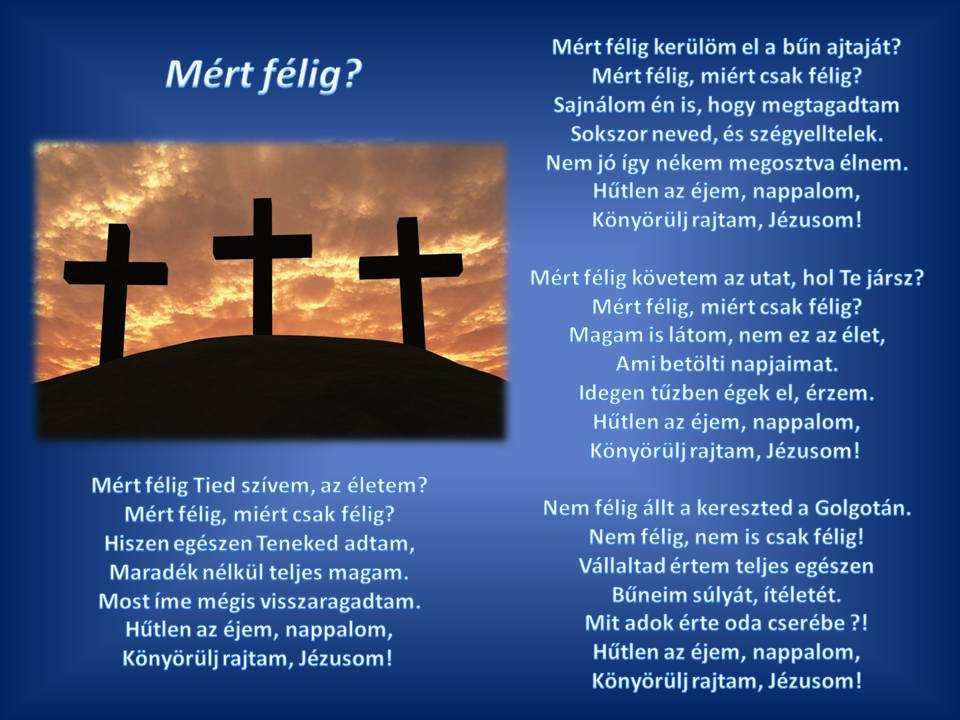 Mért félig?

Mért félig Tied szívem, az életem?
Mért félig, miért csak félig?
Hiszen egészen Teneked adtam,
Maradék nélkül teljes magam.
Most íme mégis visszaragadtam.
Hűtlen az éjem, nappalom,
Könyörülj rajtam, Jézusom!

Mért félig kerülöm el a bűn ajtaját?
Mért félig, miért csak félig?
Sajnálom én is, hogy megtagadtam
Sokszor neved, és szégyelltelek.
Nem jó így nékem megosztva élnem.
Hűtlen az éjem, nappalom,
Könyörülj rajtam, Jézusom!

Mért félig követem az utat, hol Te jársz?
Mért félig, miért csak félig?
Magam is látom, nem ez az élet,
Ami betölti napjaimat.
Idegen tűzben égek el, érzem.
Hűtlen az éjem, nappalom,
Könyörülj rajtam, Jézusom!

Nem félig állt a kereszted a Golgotán.
Nem félig, nem is csak félig!
Vállaltad értem teljes egészen
Bűneim súlyát, ítéletét.
Mit adok érte oda cserébe ?!
Hűtlen az éjem, nappalom,
Könyörülj rajtam, Jézusom!